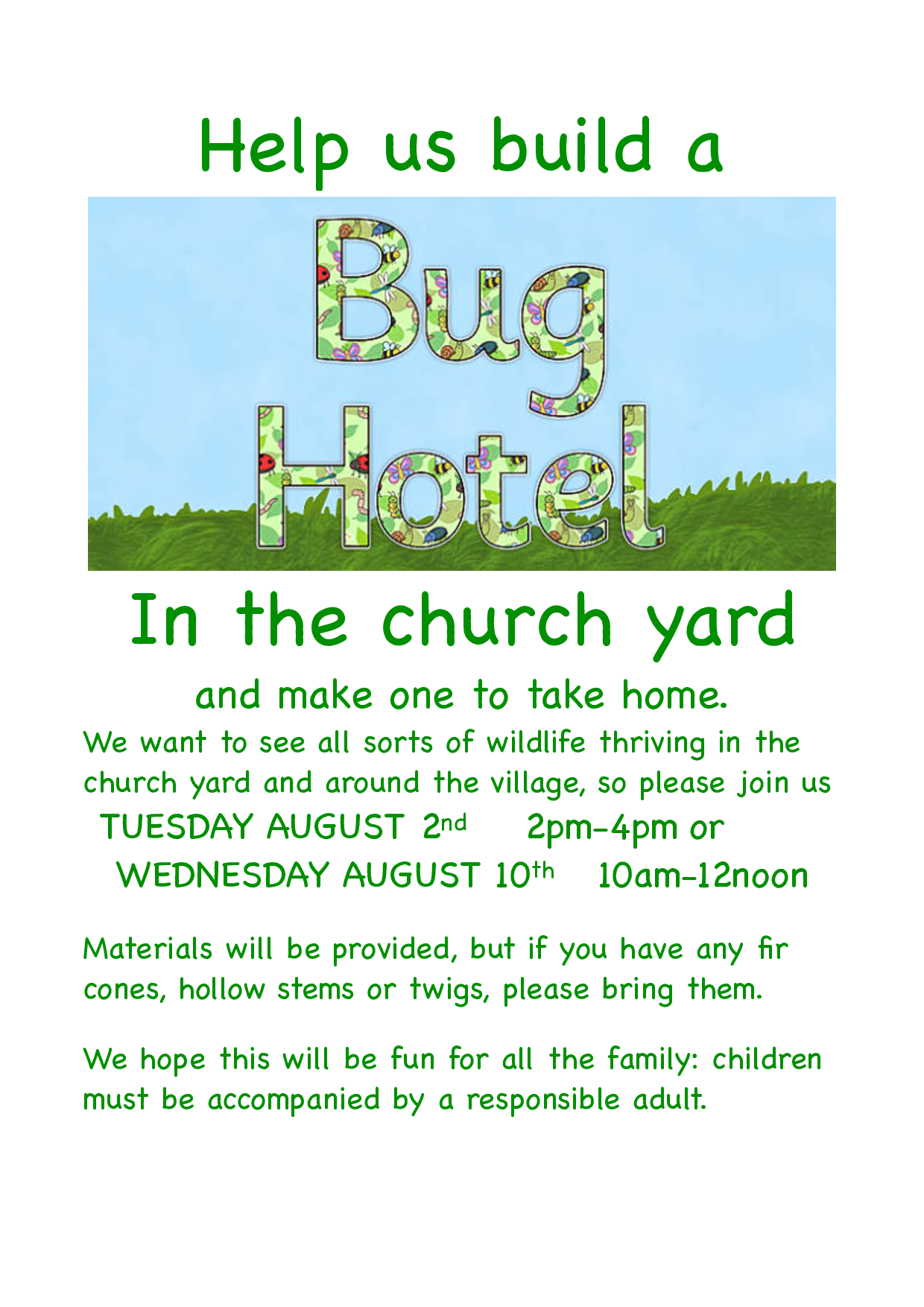 Help us build a

Bug Hotel

In the church yard

and make one to take home.

We want to see all sorts of wildlife thriving in the church yard and around the village, so please join us

TUESDAY AUGUST 2nd 2pm-4pm or

WEDNESDAY AUGUST 10th 10am-12noon

Materials will be provided, but if you have any fir cones, hollow stems or twigs, please bring them.

We hope this will be fun for all the family: children must be accompanied by a responsible adult.